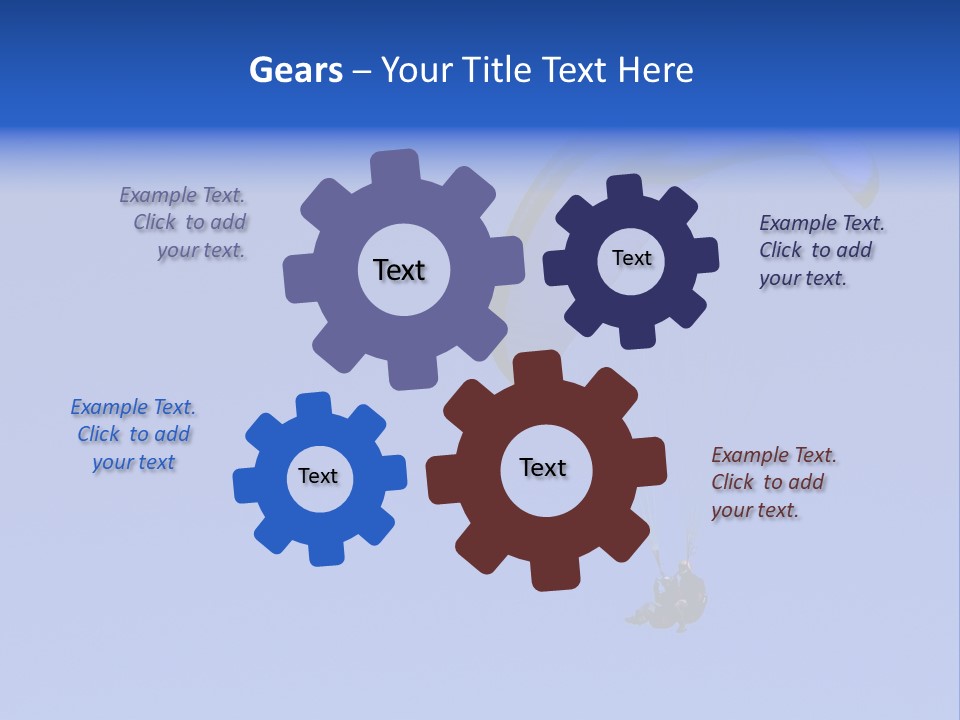 Gears – Your Title Text Here

Example Text. Click to add your text.

Text

Text

Example Text. Click to add your text.

Example Text. Click to add your text

Text

Text

Example Text. Click to add your text.